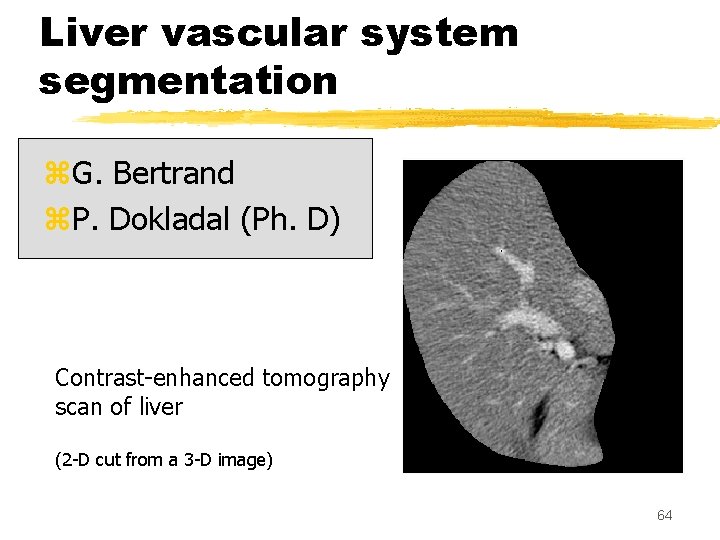 Liver vascular system segmentation

⌘G. Bertrand
⌘P. Dokladal (Ph. D)

Contrast-enhanced tomography scan of liver

(2-D cut from a 3-D image)

64